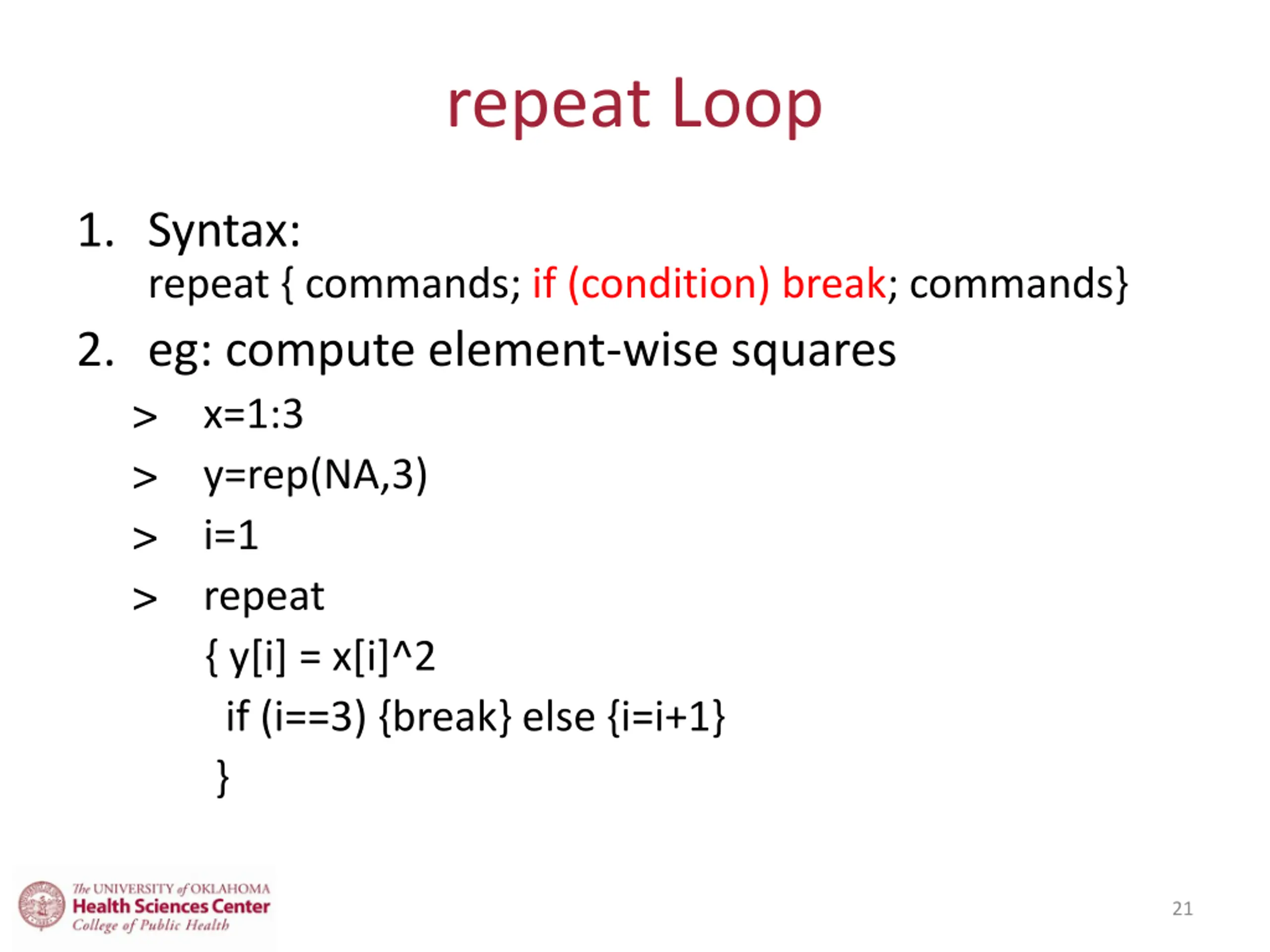 repeat Loop

1. Syntax:
repeat { commands; if (condition) break; commands}

2. eg: compute element-wise squares

> x=1:3

> y=rep(NA,3)

> i=1

> repeat
{ y[i] = x[i]^2
if (i==3) {break} else {i=i+1}
}

The UNIVERSITY of OKLAHOMA
Health Sciences Center
College of Public Health

21